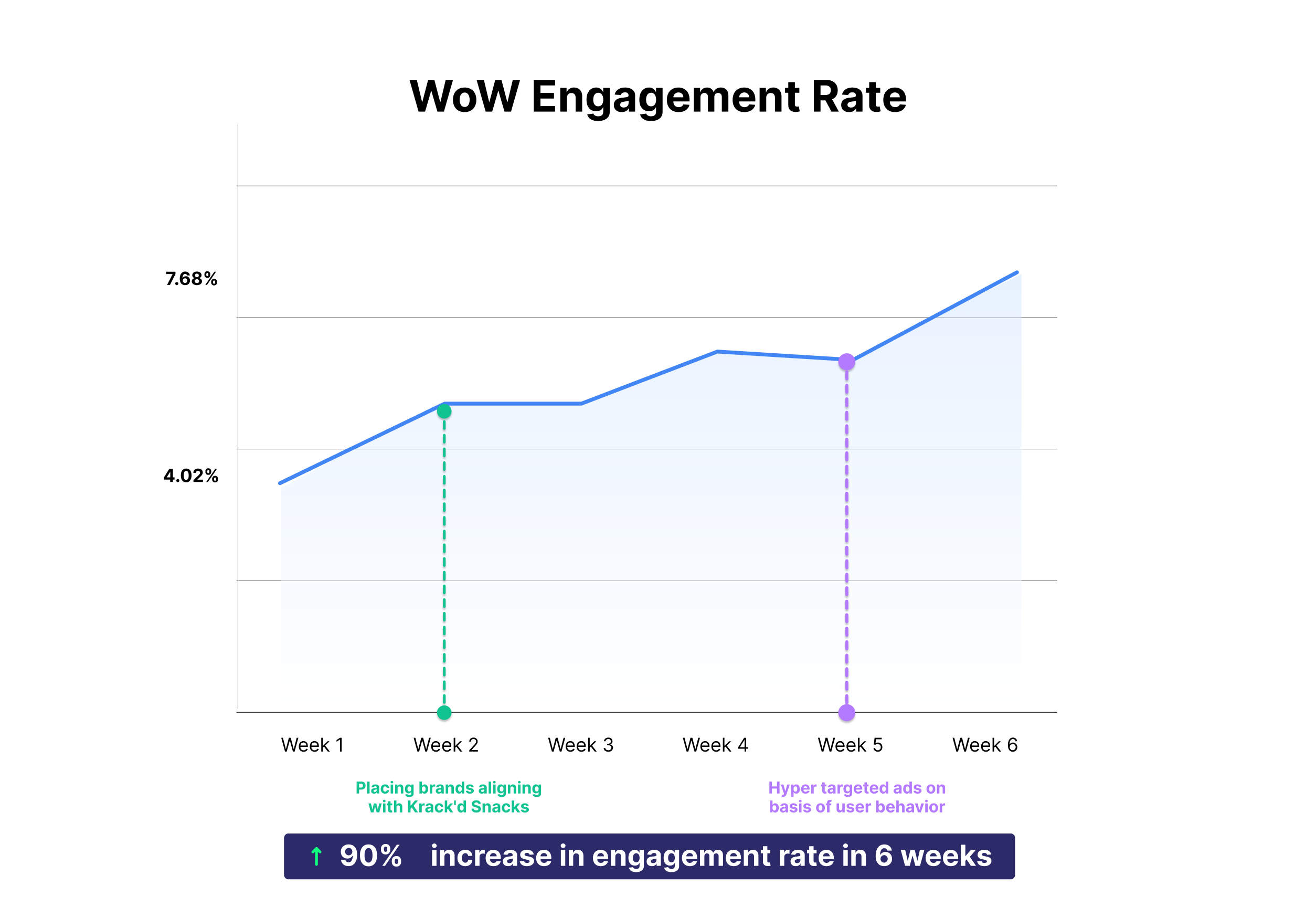 WoW Engagement Rate

7.68%

4.02%

Week 1
Week 2
Week 3
Week 4
Week 5
Week 6

Placing brands aligning with Krack'd Snacks

Hyper targeted ads on basis of user behavior

↑ 90% increase in engagement rate in 6 weeks